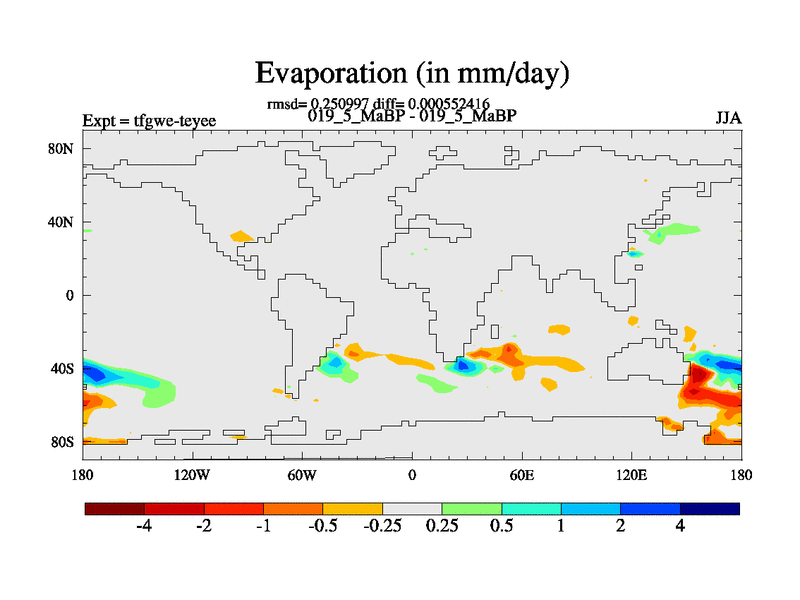 Evaporation (in mm/day)

rmsd= 0.250997 diff= 0.000552416
Expt = tfgwe-teyee
019_5_MaBP - 019_5_MaBP
JJA

80N
40N
0
40S
80S

180
120W
60W
0
60E
120E
180

-4
-2
-1
-0.5
-0.25
0.25
0.5
1
2
4